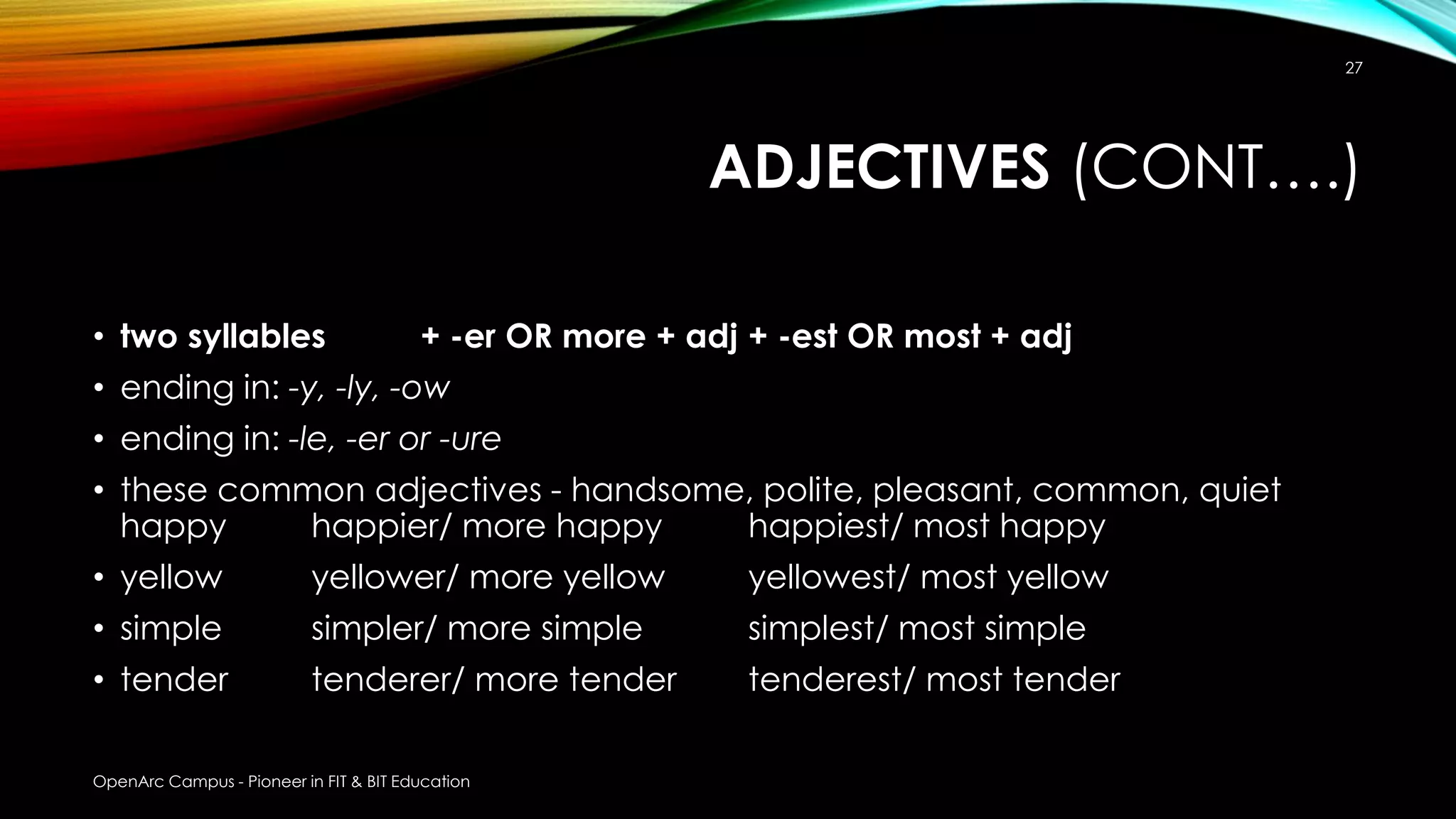 27

ADJECTIVES (CONT….)

• two syllables + -er OR more + adj + -est OR most + adj
• ending in: -y, -ly, -ow
• ending in: -le, -er or -ure
• these common adjectives - handsome, polite, pleasant, common, quiet
happy happier/ more happy happiest/ most happy
• yellow yellower/ more yellow yellowest/ most yellow
• simple simpler/ more simple simplest/ most simple
• tender tenderer/ more tender tenderest/ most tender

OpenArc Campus - Pioneer in FIT & BIT Education